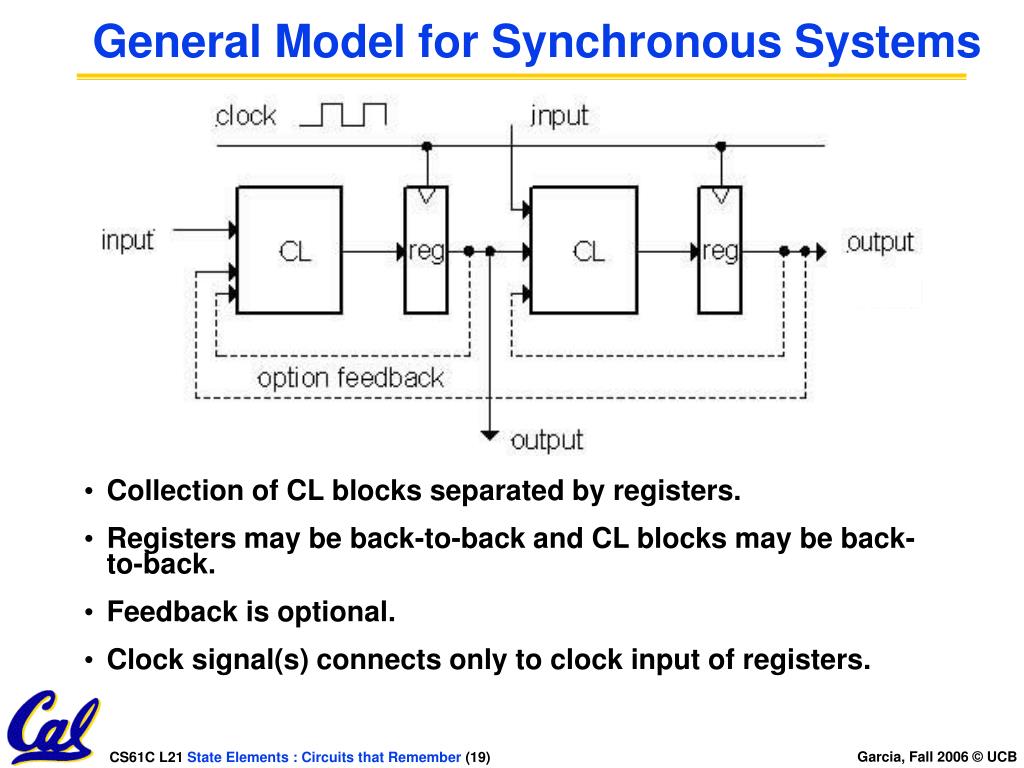 General Model for Synchronous Systems

clock

input

input

CL

reg

CL

reg

output

option feedback

output

• Collection of CL blocks separated by registers.

• Registers may be back-to-back and CL blocks may be back-to-back.

• Feedback is optional.

• Clock signal(s) connects only to clock input of registers.

Cal

CS61C L21 State Elements : Circuits that Remember (19)

Garcia, Fall 2006 © UCB